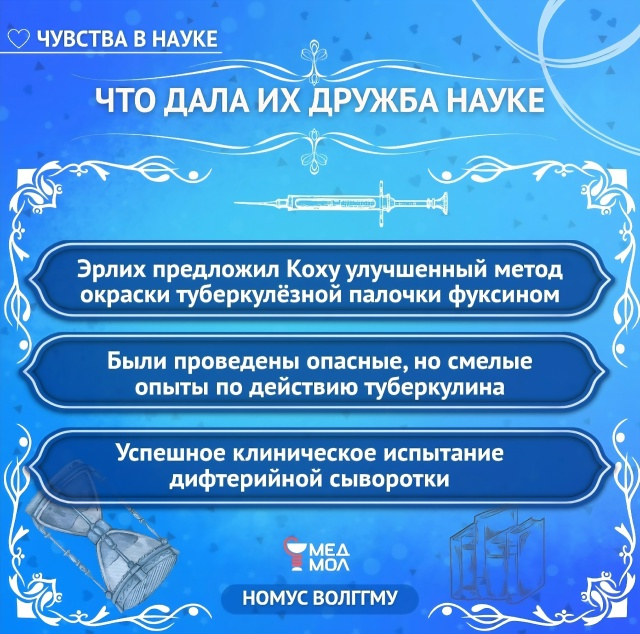 ЧУВСТВА В НАУКЕ

ЧТО ДАЛА ИХ ДРУЖБА НАУКЕ

Эрлих предложил Коху улучшенный метод окраски туберкулёзной палочки фуксином

Были проведены опасные, но смелые опыты по действию туберкулина

Успешное клиническое испытание дифтерийной сыворотки

МЕД МОЛ

НОМУС ВОЛГГМУ